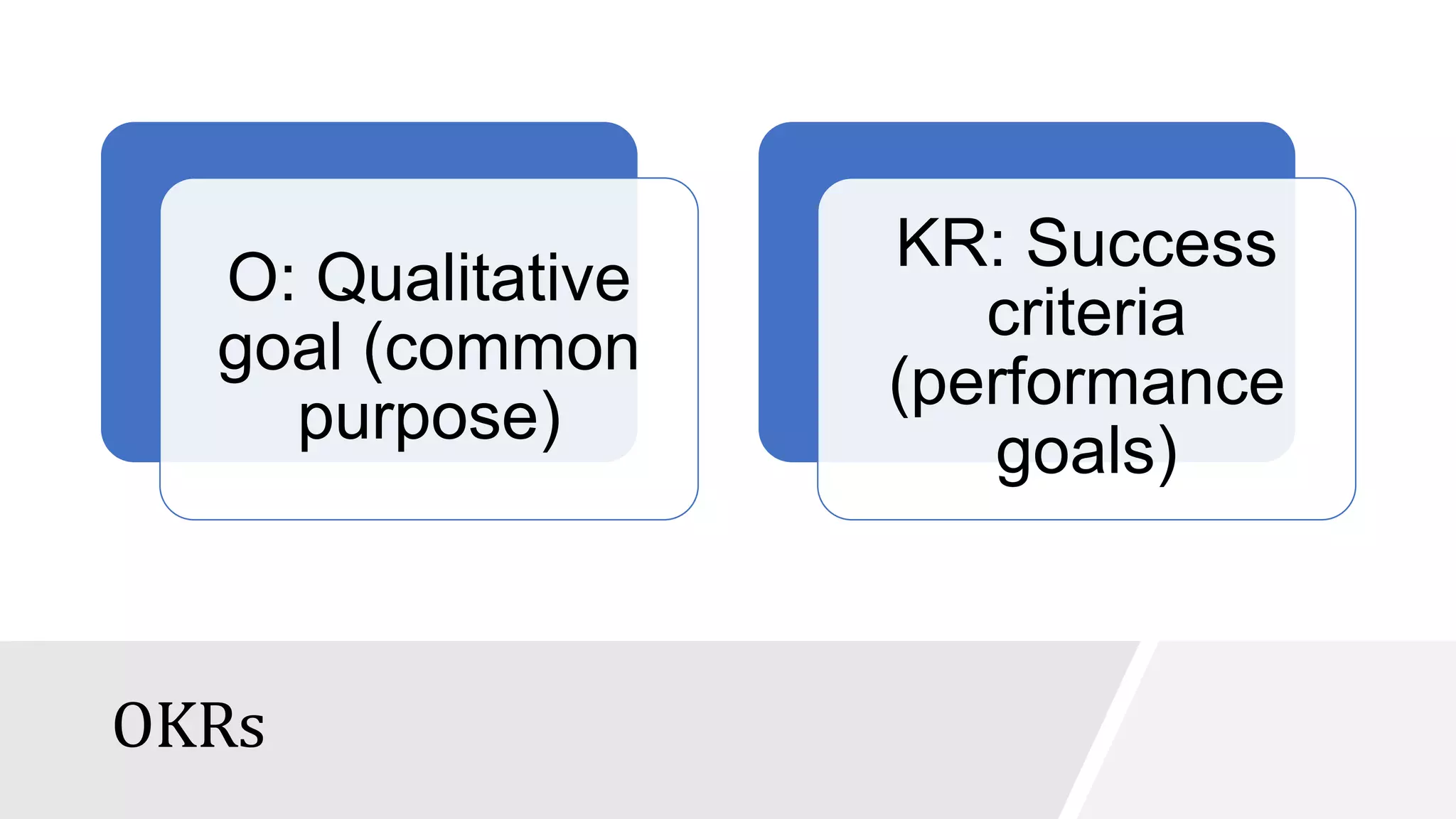 O: Qualitative goal (common purpose)

KR: Success criteria (performance goals)

OKRs